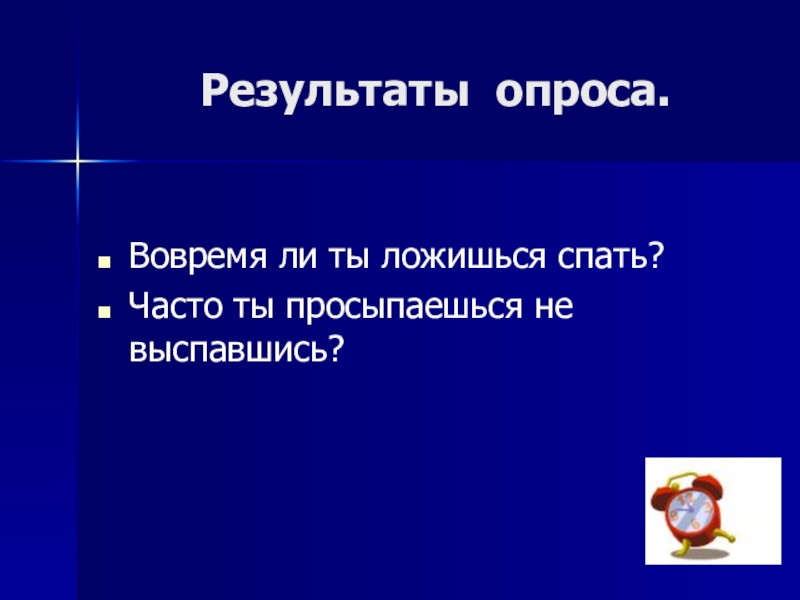 Результаты опроса.

- Вовремя ли ты ложишься спать?
- Часто ты просыпаешься не выспавшись?